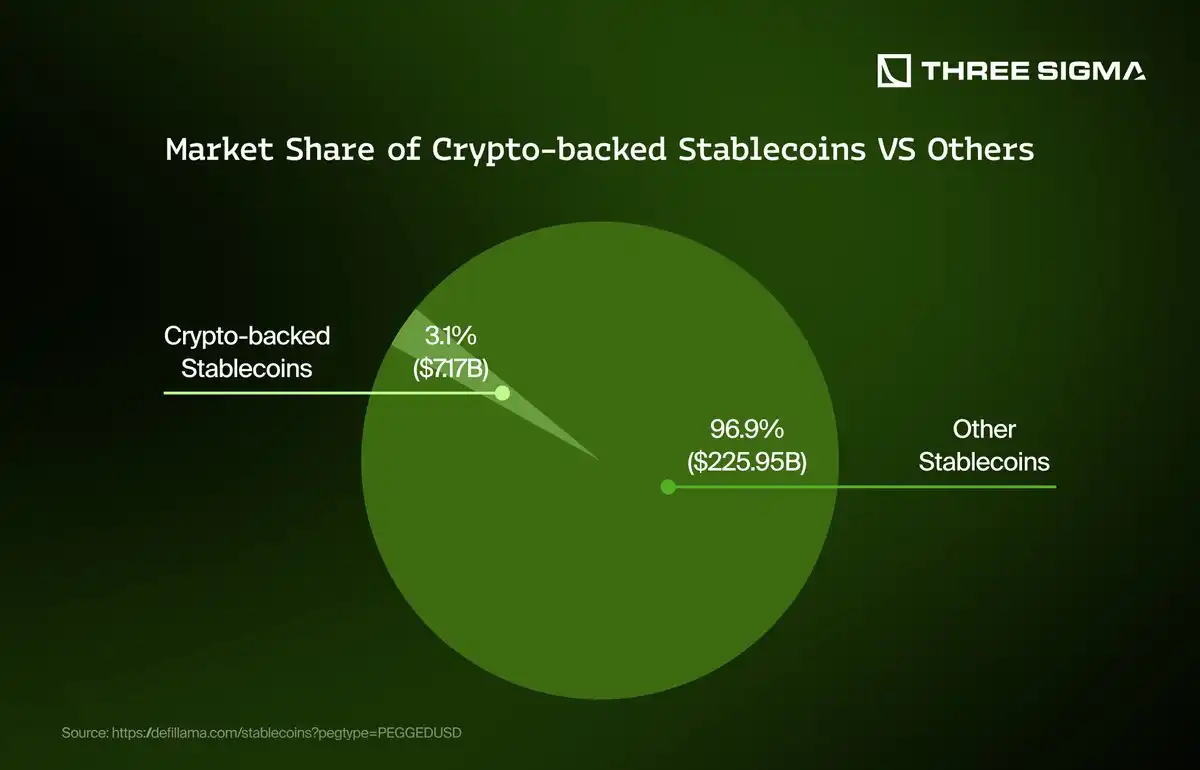 THREE SIGMA

Market Share of Crypto-backed Stablecoins VS Others

Crypto-backed Stablecoins

3.1% ($7.17B)

96.9% ($225.95B)

Other Stablecoins

Source: https://defillama.com/stablecoins?pegtype=PEGGEDUSD